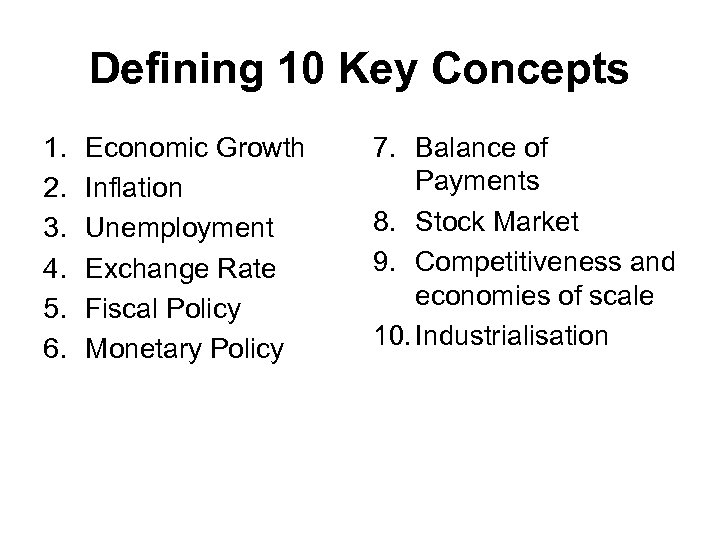 Defining 10 Key Concepts

1. Economic Growth
2. Inflation
3. Unemployment
4. Exchange Rate
5. Fiscal Policy
6. Monetary Policy

7. Balance of Payments
8. Stock Market
9. Competitiveness and economies of scale
10. Industrialisation